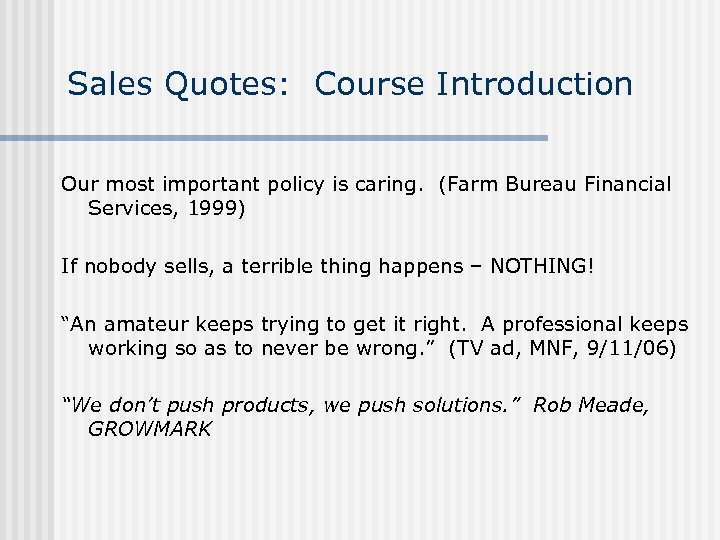 Sales Quotes: Course Introduction

Our most important policy is caring. (Farm Bureau Financial Services, 1999)

If nobody sells, a terrible thing happens – NOTHING!

“An amateur keeps trying to get it right. A professional keeps working so as to never be wrong.” (TV ad, MNF, 9/11/06)

“We don’t push products, we push solutions.” Rob Meade, GROWMARK